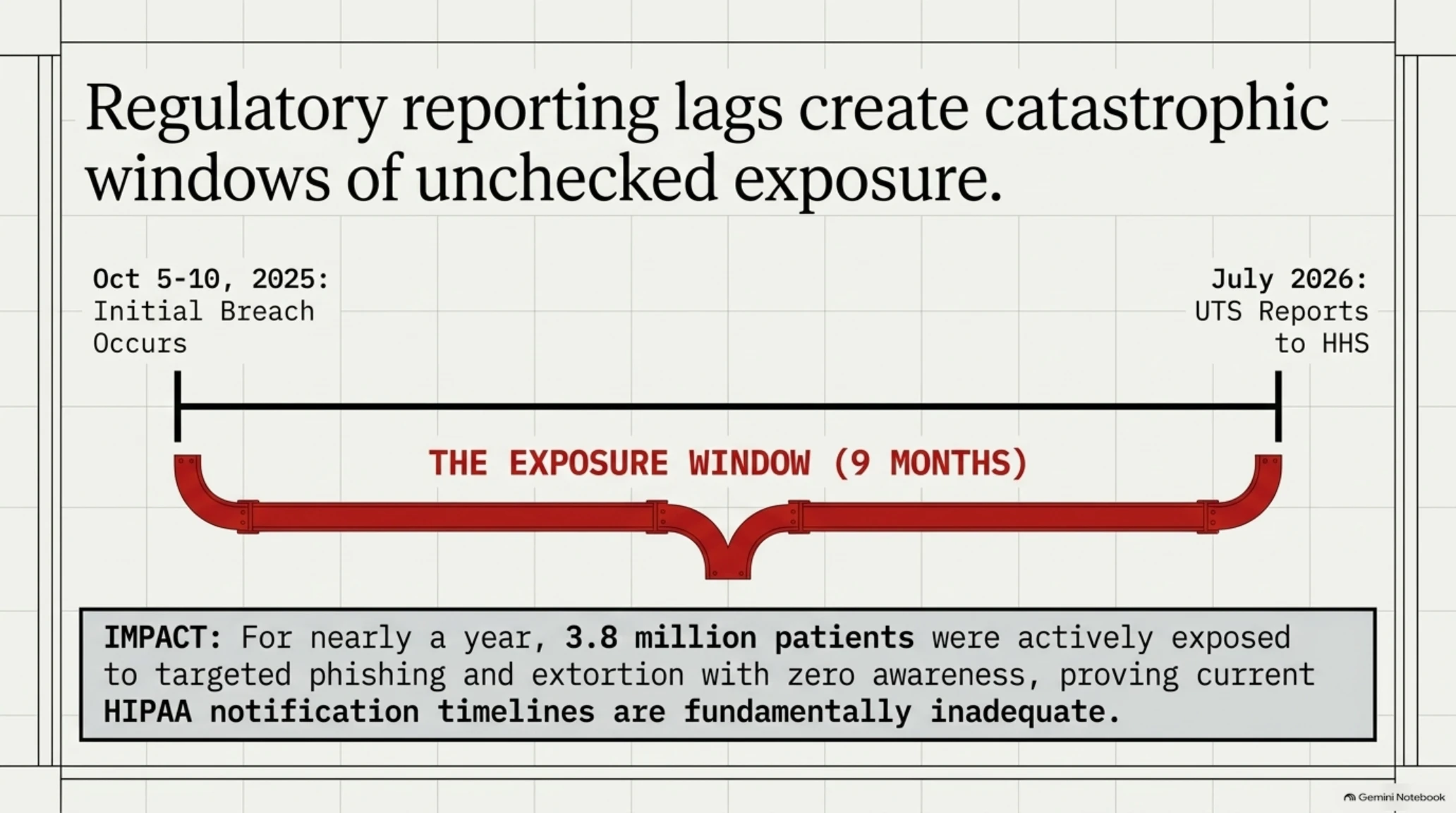 Regulatory reporting lags create catastrophic windows of unchecked exposure.

Oct 5-10, 2025:
Initial Breach Occurs

July 2026:
UTS Reports to HHS

THE EXPOSURE WINDOW (9 MONTHS)

IMPACT: For nearly a year, 3.8 million patients were actively exposed to targeted phishing and extortion with zero awareness, proving current HIPAA notification timelines are fundamentally inadequate.

Gemini Notebook